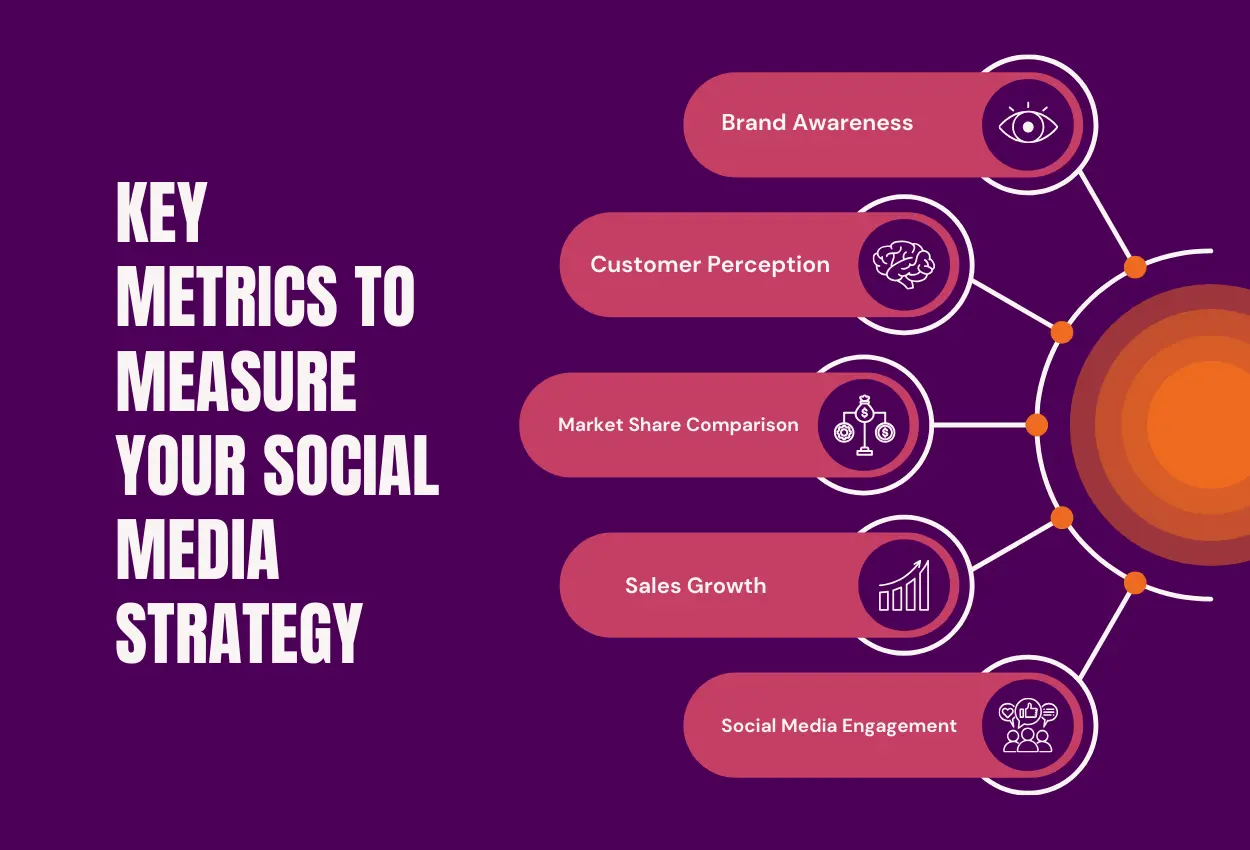 KEY METRICS TO MEASURE YOUR SOCIAL MEDIA STRATEGY

Brand Awareness

Customer Perception

Market Share Comparison

Sales Growth

Social Media Engagement